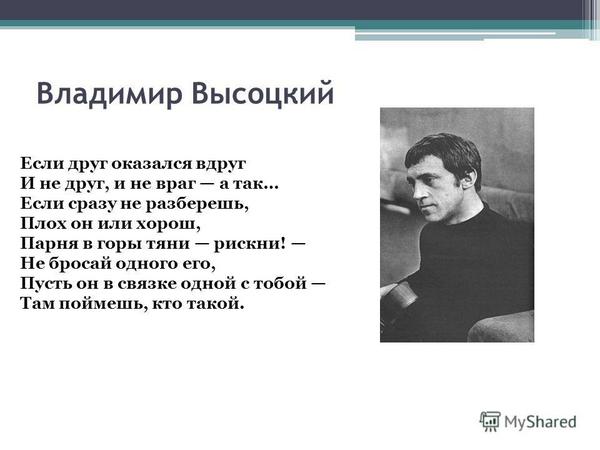 Владимир Высоцкий

Если друг оказался вдруг
И не друг, и не враг — а так...
Если сразу не разберешь,
Плох он или хорош,
Парня в горы тяни — рискни! —
Не бросай одного его,
Пусть он в связке одной с тобой —
Там поймешь, кто такой.

MyShared